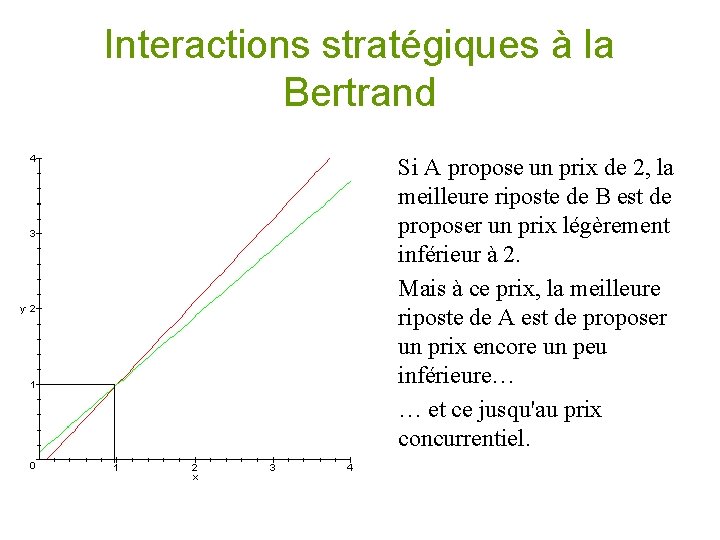 Interactions stratégiques à la Bertrand

4
3
y 2
1
0
1
2
3
4
x

Si A propose un prix de 2, la meilleure riposte de B est de proposer un prix légèrement inférieur à 2.

Mais à ce prix, la meilleure riposte de A est de proposer un prix encore un peu inférieure…

… et ce jusqu'au prix concurrentiel.